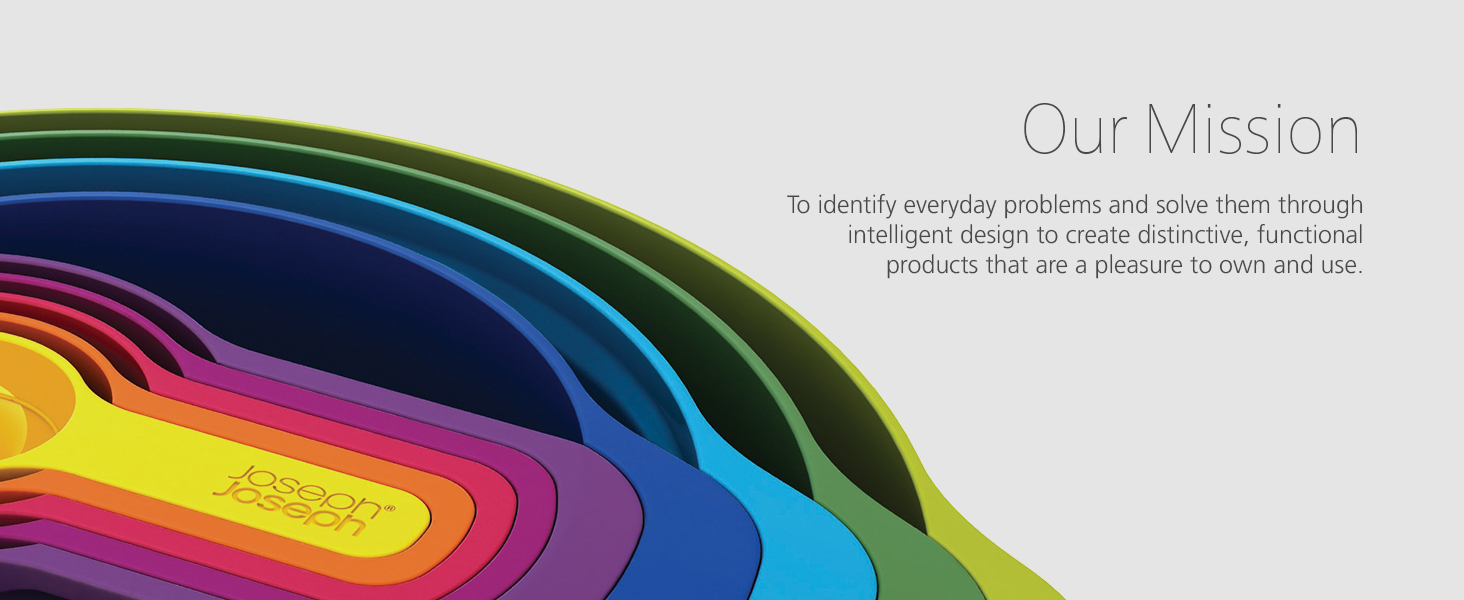 Our Mission

To identify everyday problems and solve them through intelligent design to create distinctive, functional products that are a pleasure to own and use.

Joseph Joseph®